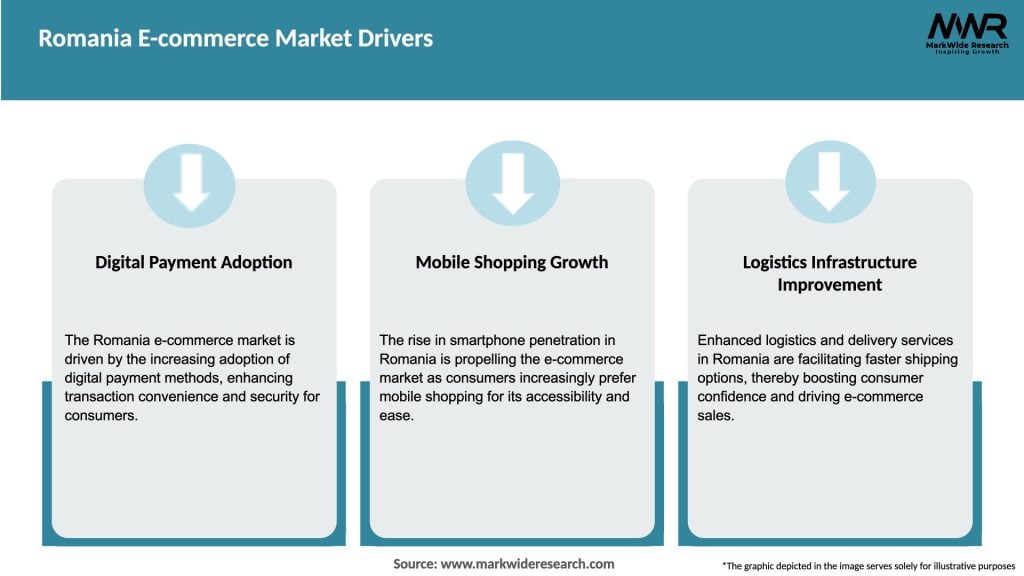 Romania E-commerce Market Drivers

MWR
MarkWide Research
Inspiring Growth

Digital Payment Adoption

The Romania e-commerce market is driven by the increasing adoption of digital payment methods, enhancing transaction convenience and security for consumers.

Mobile Shopping Growth

The rise in smartphone penetration in Romania is propelling the e-commerce market as consumers increasingly prefer mobile shopping for its accessibility and ease.

Logistics Infrastructure Improvement

Enhanced logistics and delivery services in Romania are facilitating faster shipping options, thereby boosting consumer confidence and driving e-commerce sales.

Source: www.markwideresearch.com

*The graphic depicted in the image serves solely for illustrative purposes